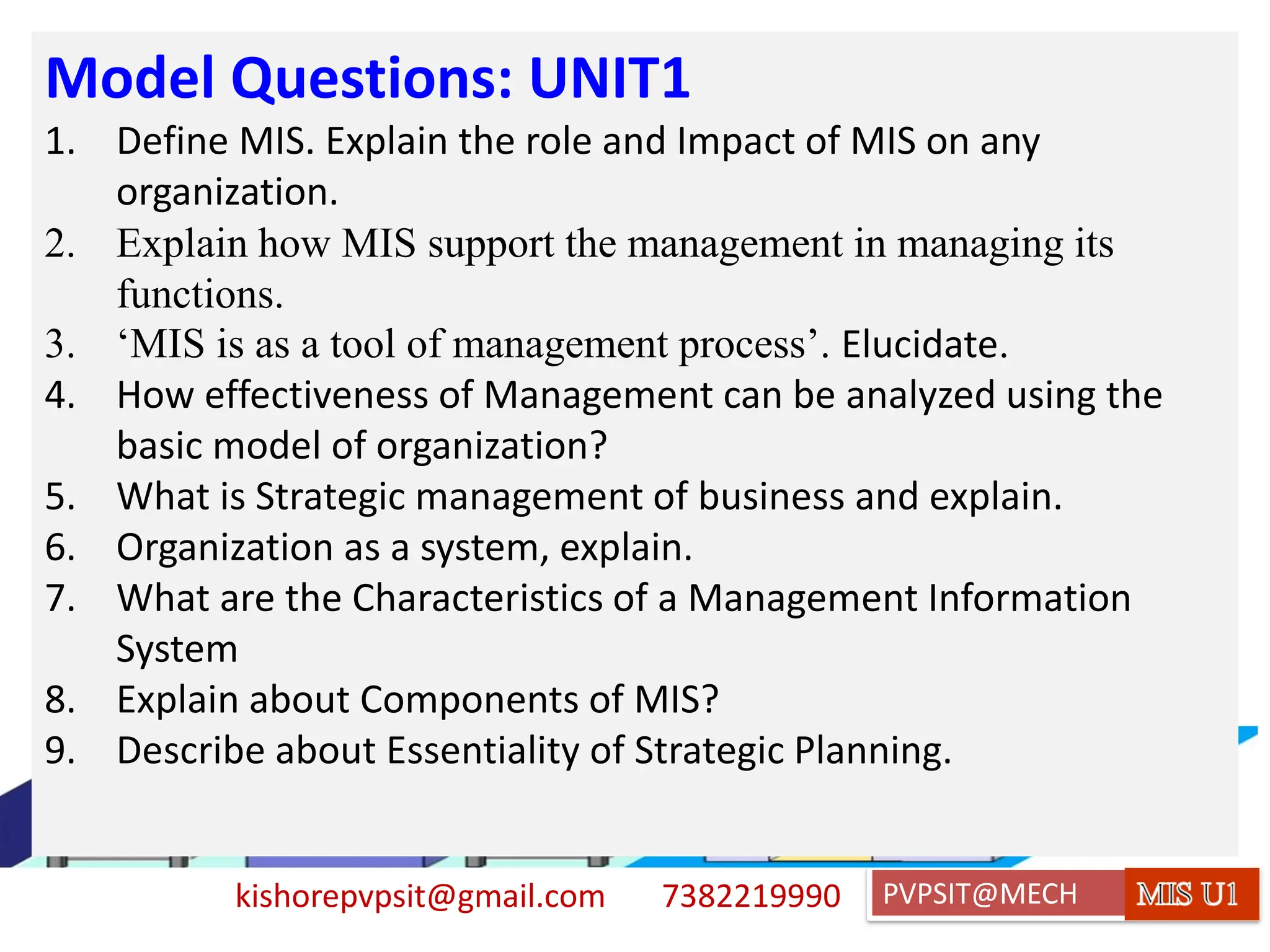 Model Questions: UNIT1

1. Define MIS. Explain the role and Impact of MIS on any organization.
2. Explain how MIS support the management in managing its functions.
3. ‘MIS is as a tool of management process’. Elucidate.
4. How effectiveness of Management can be analyzed using the basic model of organization?
5. What is Strategic management of business and explain.
6. Organization as a system, explain.
7. What are the Characteristics of a Management Information System
8. Explain about Components of MIS?
9. Describe about Essentiality of Strategic Planning.

kishorepvpsit@gmail.com 7382219990 PVPSIT@MECH MIS U1